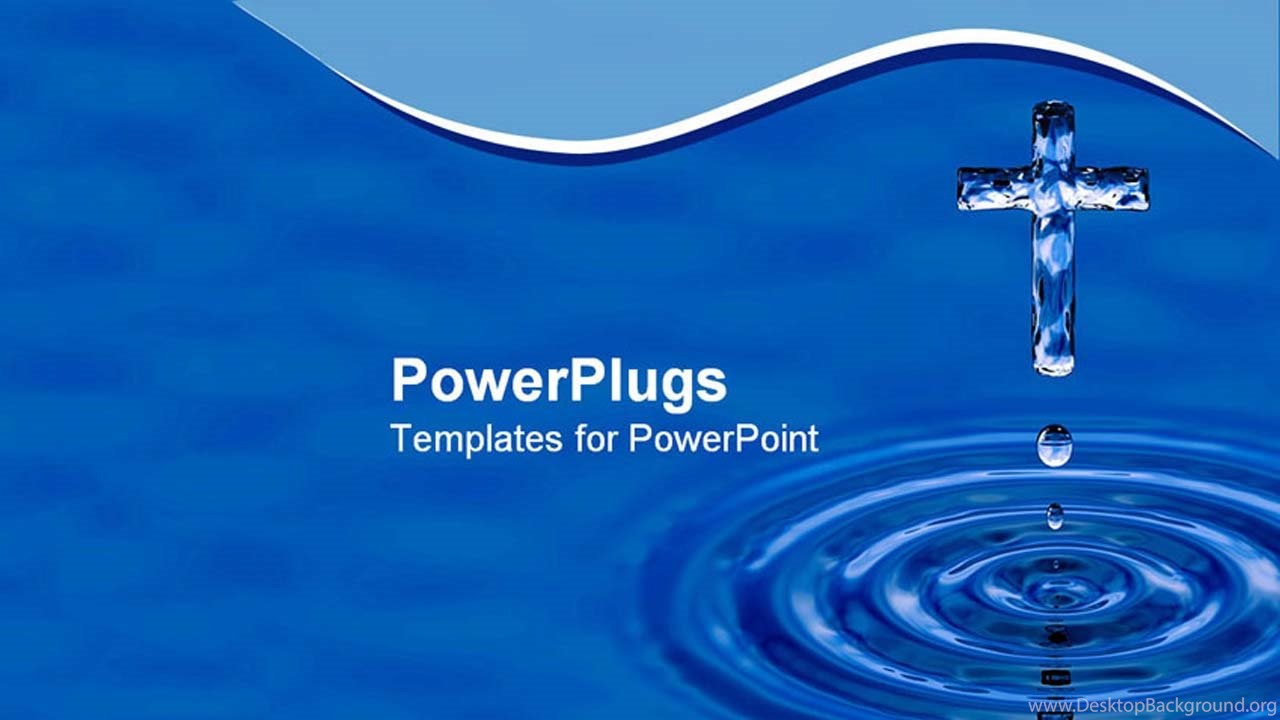 PowerPlugs
Templates for PowerPoint

www.DesktopBackground.org